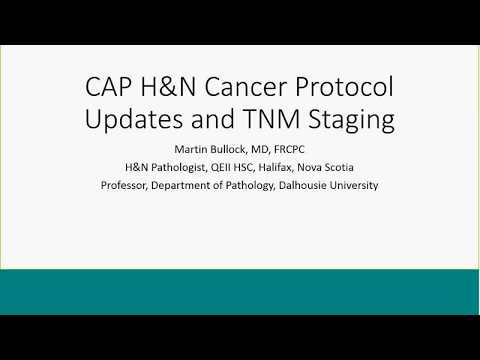 CAP H&N Cancer Protocol Updates and TNM Staging

Martin Bullock, MD, FRCPC
H&N Pathologist, QEII HSC, Halifax, Nova Scotia
Professor, Department of Pathology, Dalhousie University